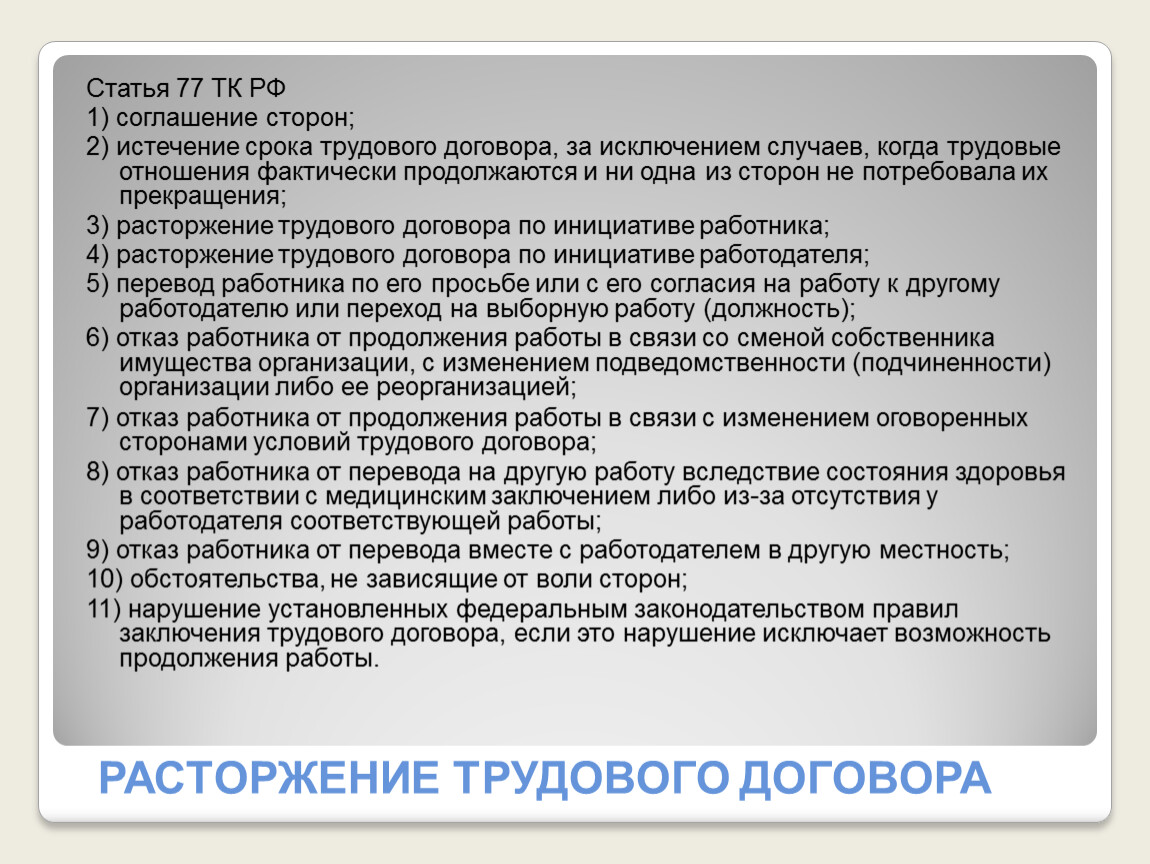 Статья 77 ТК РФ
1) соглашение сторон;
2) истечение срока трудового договора, за исключением случаев, когда трудовые отношения фактически продолжаются и ни одна из сторон не потребовала их прекращения;
3) расторжение трудового договора по инициативе работника;
4) расторжение трудового договора по инициативе работодателя;
5) перевод работника по его просьбе или с его согласия на работу к другому работодателю или переход на выборную работу (должность);
6) отказ работника от продолжения работы в связи со сменой собственника имущества организации, с изменением подведомственности (подчиненности) организации либо ее реорганизацией;
7) отказ работника от продолжения работы в связи с изменением оговоренных сторонами условий трудового договора;
8) отказ работника от перевода на другую работу вследствие состояния здоровья в соответствии с медицинским заключением либо из-за отсутствия у работодателя соответствующей работы;
9) отказ работника от перевода вместе с работодателем в другую местность;
10) обстоятельства, не зависящие от воли сторон;
11) нарушение установленных федеральным законодательством правил заключения трудового договора, если это нарушение исключает возможность продолжения работы.

РАСТОРЖЕНИЕ ТРУДОВОГО ДОГОВОРА